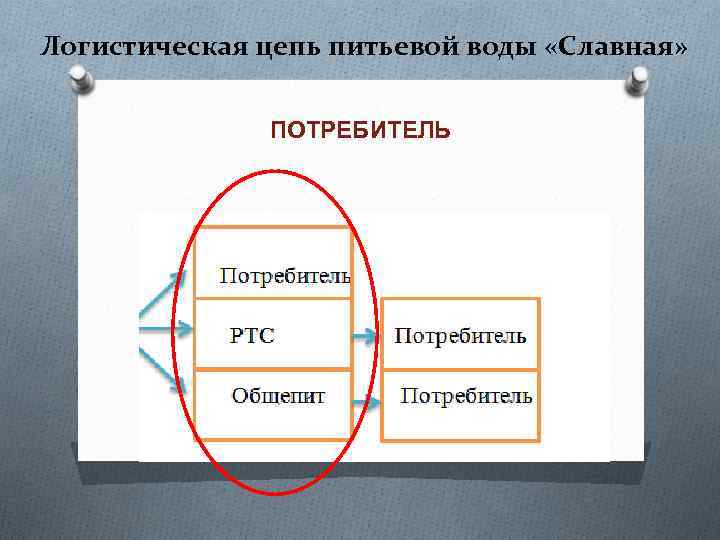 Логистическая цепь питьевой воды «Славная»

ПОТРЕБИТЕЛЬ

Потребитель

РТС

Общепит

Потребитель

Потребитель